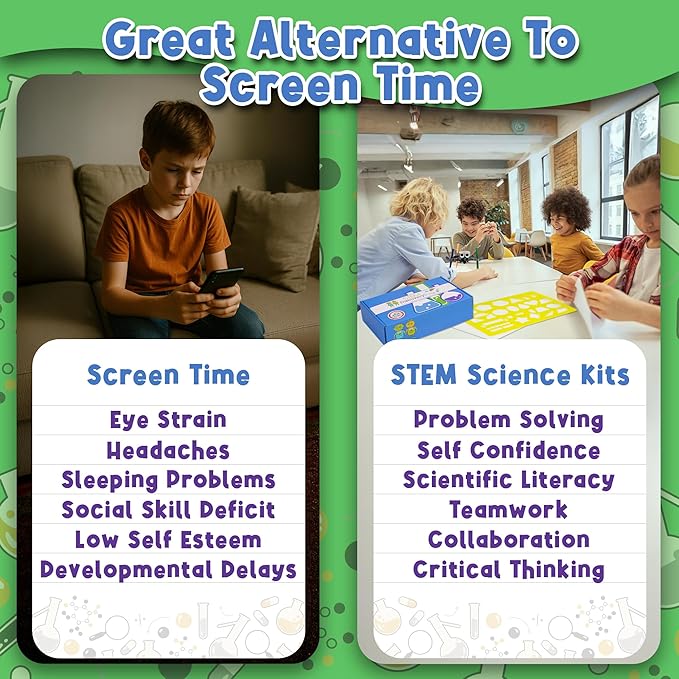 Great Alternative To Screen Time

Screen Time

Eye Strain
Headaches
Sleeping Problems
Social Skill Deficit
Low Self Esteem
Developmental Delays

STEM Science Kits

Problem Solving
Self Confidence
Scientific Literacy
Teamwork
Collaboration
Critical Thinking